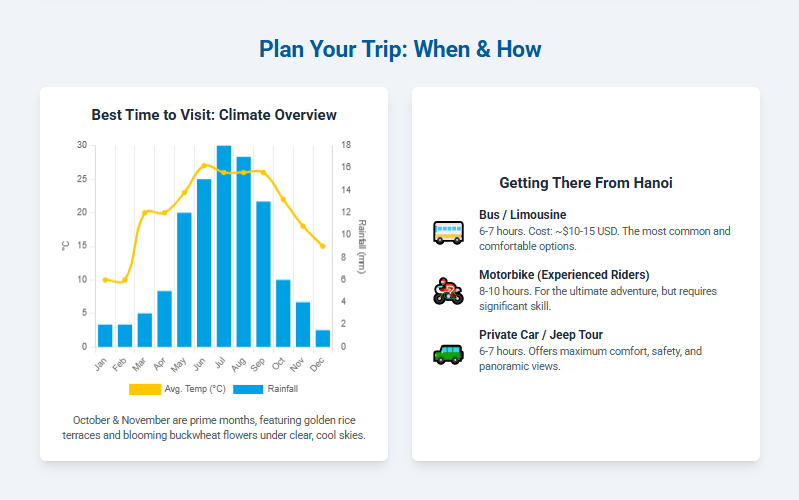 Plan Your Trip: When & How

Best Time to Visit: Climate Overview

30
25
20
15
10
5
0

°C

18
16
14
12
10
8
6
4
2
0

Rainfall (mm)

Jan Feb Mar Apr May Jun Jul Aug Sep Oct Nov Dec

Avg. Temp (°C) Rainfall

October & November are prime months, featuring golden rice terraces and blooming buckwheat flowers under clear, cool skies.

Getting There From Hanoi

Bus / Limousine
6-7 hours. Cost: ~$10-15 USD. The most common and comfortable options.

Motorbike (Experienced Riders)
8-10 hours. For the ultimate adventure, but requires significant skill.

Private Car / Jeep Tour
6-7 hours. Offers maximum comfort, safety, and panoramic views.